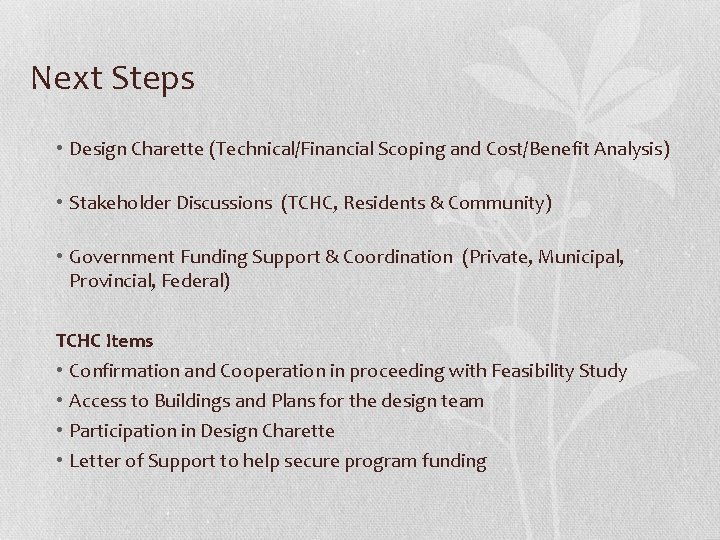 Next Steps

• Design Charette (Technical/Financial Scoping and Cost/Benefit Analysis)

• Stakeholder Discussions (TCHC, Residents & Community)

• Government Funding Support & Coordination (Private, Municipal, Provincial, Federal)

TCHC Items
• Confirmation and Cooperation in proceeding with Feasibility Study
• Access to Buildings and Plans for the design team
• Participation in Design Charette
• Letter of Support to help secure program funding